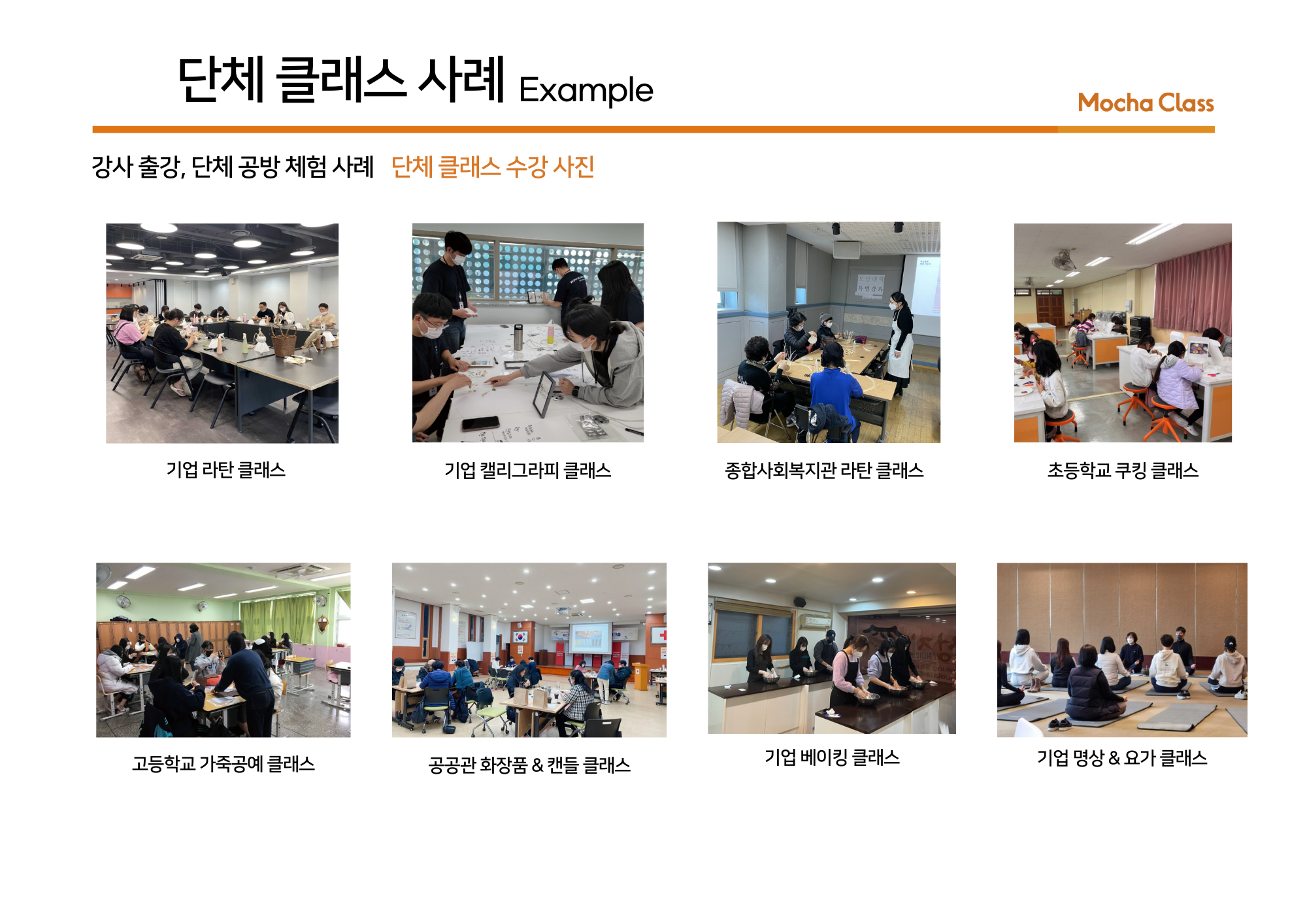 단체 클래스 사례 Example

Mocha Class

강사 출강, 단체 공방 체험 사례 단체 클래스 수강 사진

기업 라탄 클래스

기업 캘리그라피 클래스

종합사회복지관 라탄 클래스

초등학교 쿠킹 클래스

고등학교 가죽공예 클래스

공공관 화장품 & 캔들 클래스

기업 베이킹 클래스

기업 명상 & 요가 클래스